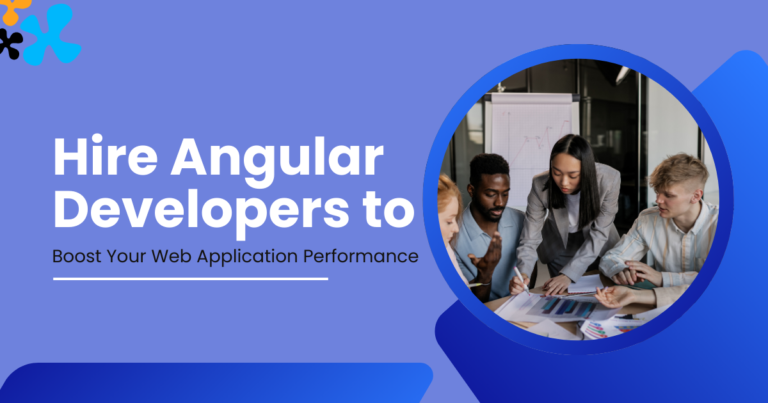 Hire Angular Developers to

Boost Your Web Application Performance